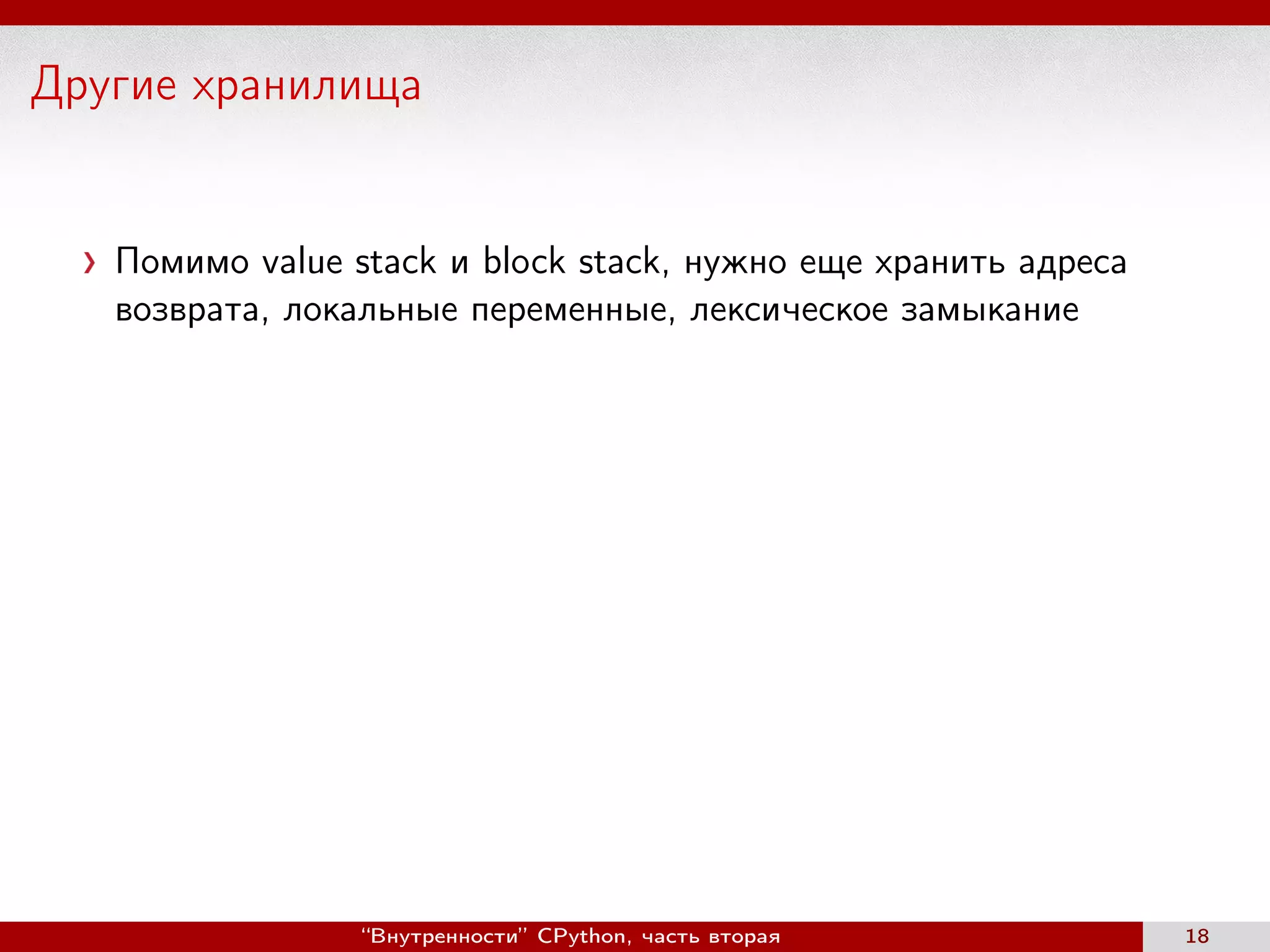 Другие хранилища

› Помимо value stack и block stack, нужно еще хранить адреса возврата, локальные переменные, лексическое замыкание

“Внутренности” CPython, часть вторая

18